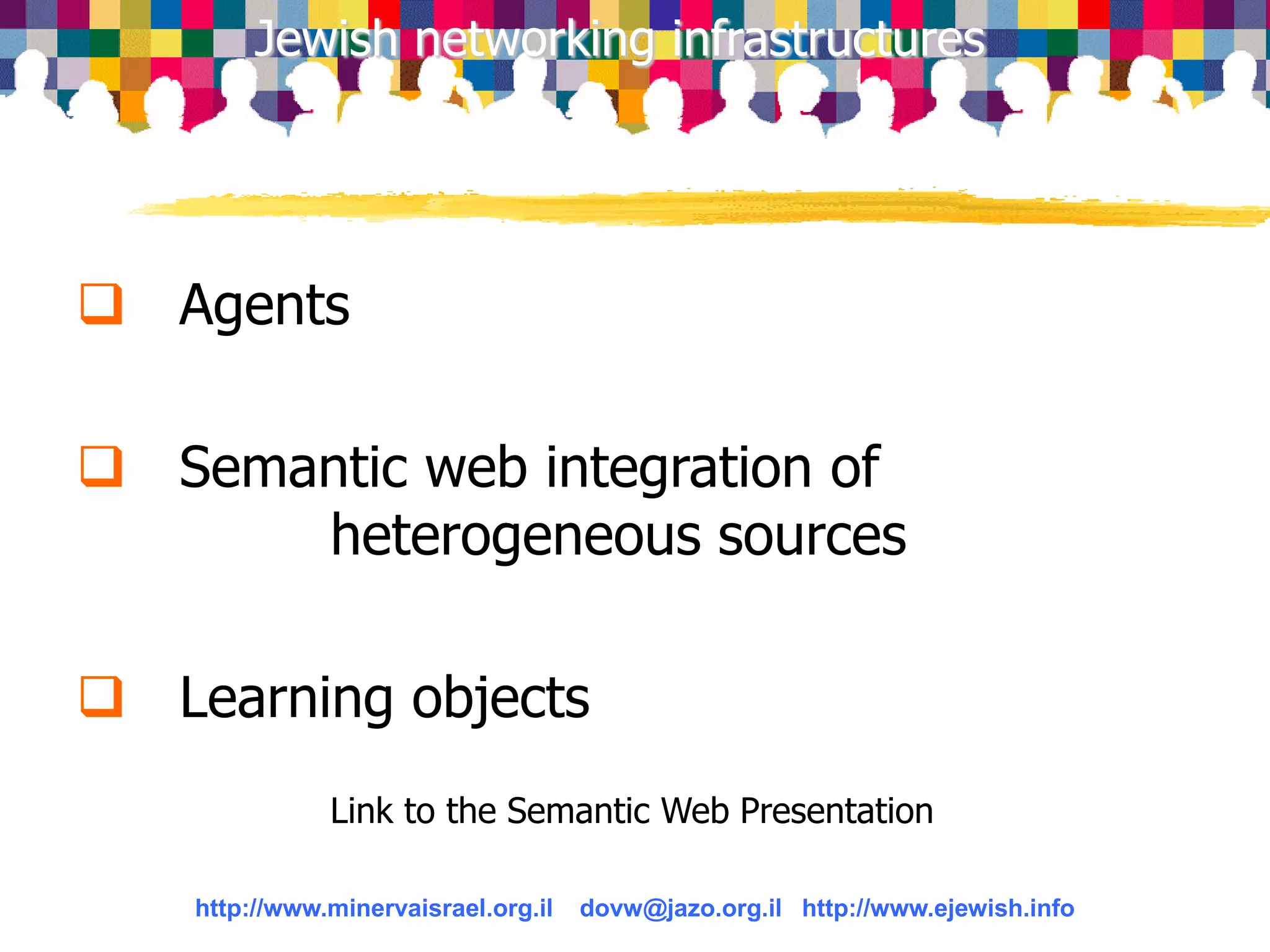 Jewish networking infrastructures

❑ Agents

❑ Semantic web integration of heterogeneous sources

❑ Learning objects

Link to the Semantic Web Presentation

http://www.minervaisrael.org.il dovw@jazo.org.il http://www.ejewish.info